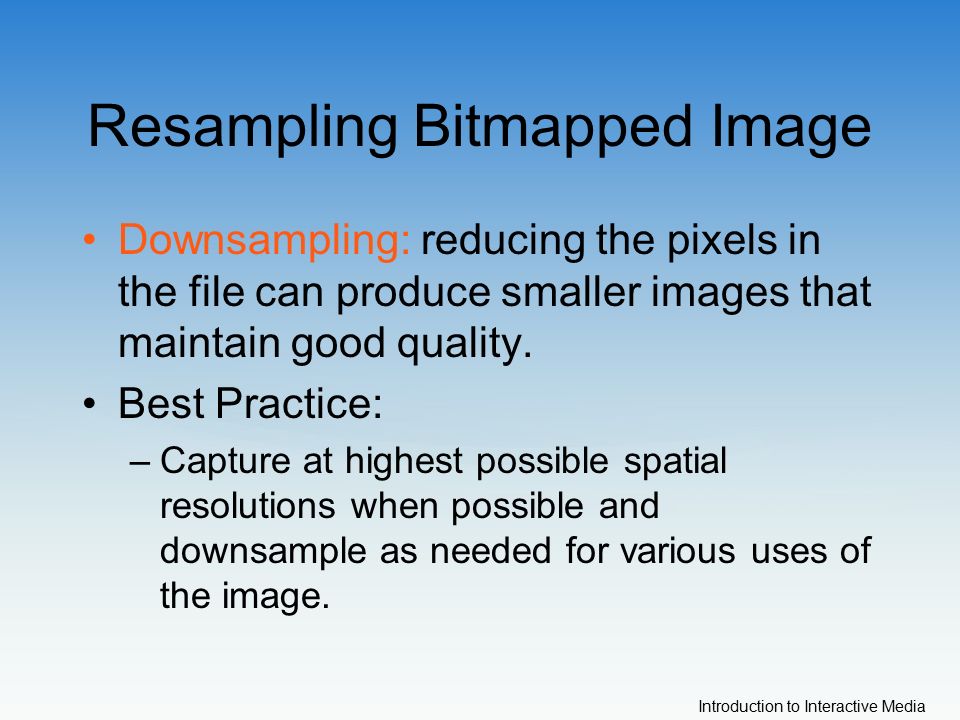 Resampling Bitmapped Image

• Downsampling: reducing the pixels in the file can produce smaller images that maintain good quality.

• Best Practice:

– Capture at highest possible spatial resolutions when possible and downsample as needed for various uses of the image.

Introduction to Interactive Media